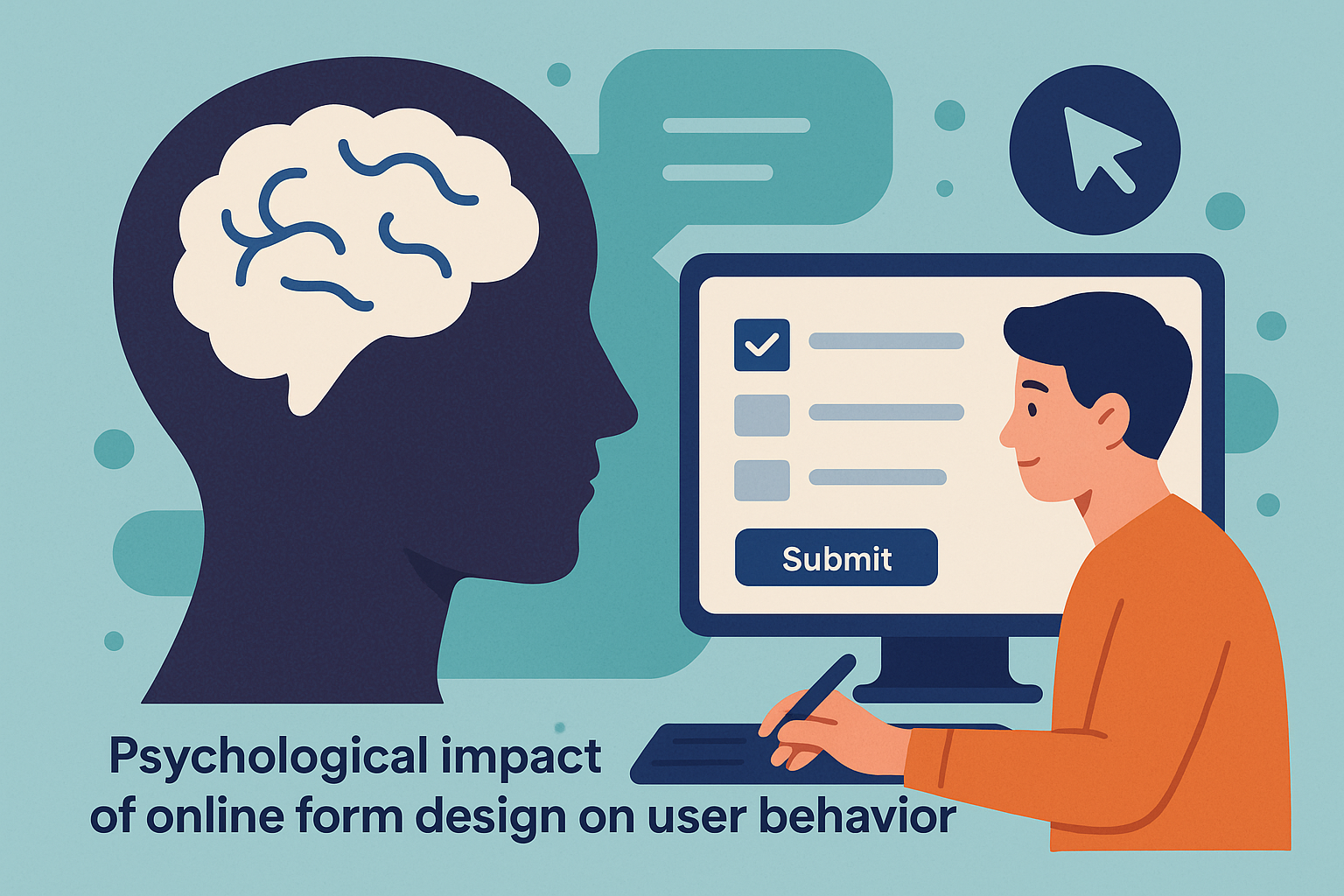 Submit

Psychological impact of online form design on user behavior